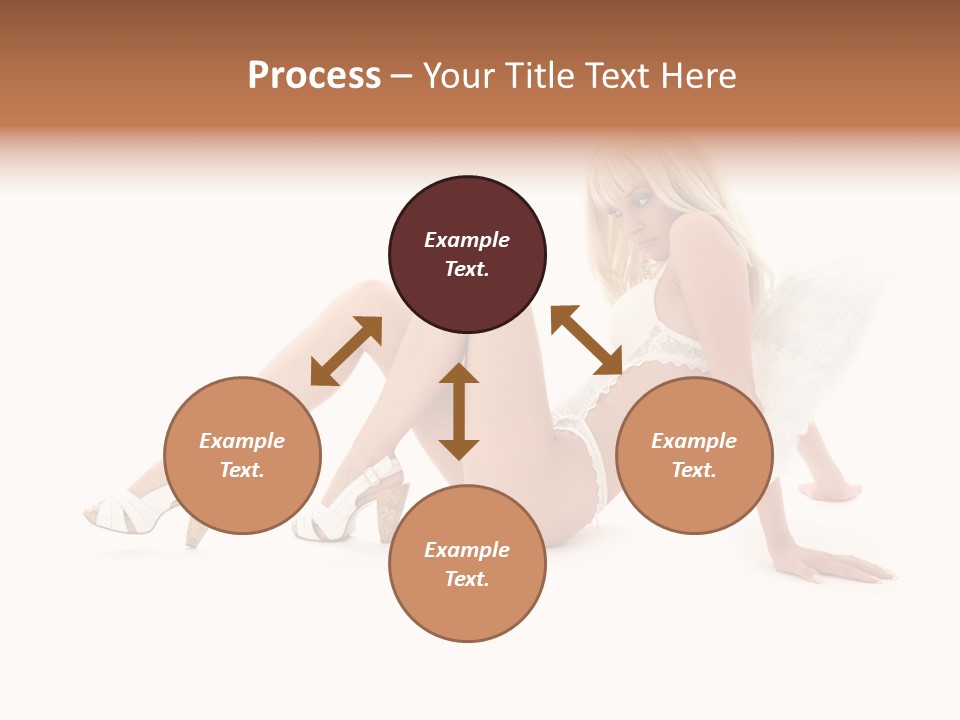 Process – Your Title Text Here

Example Text.

Example Text.

Example Text.

Example Text.